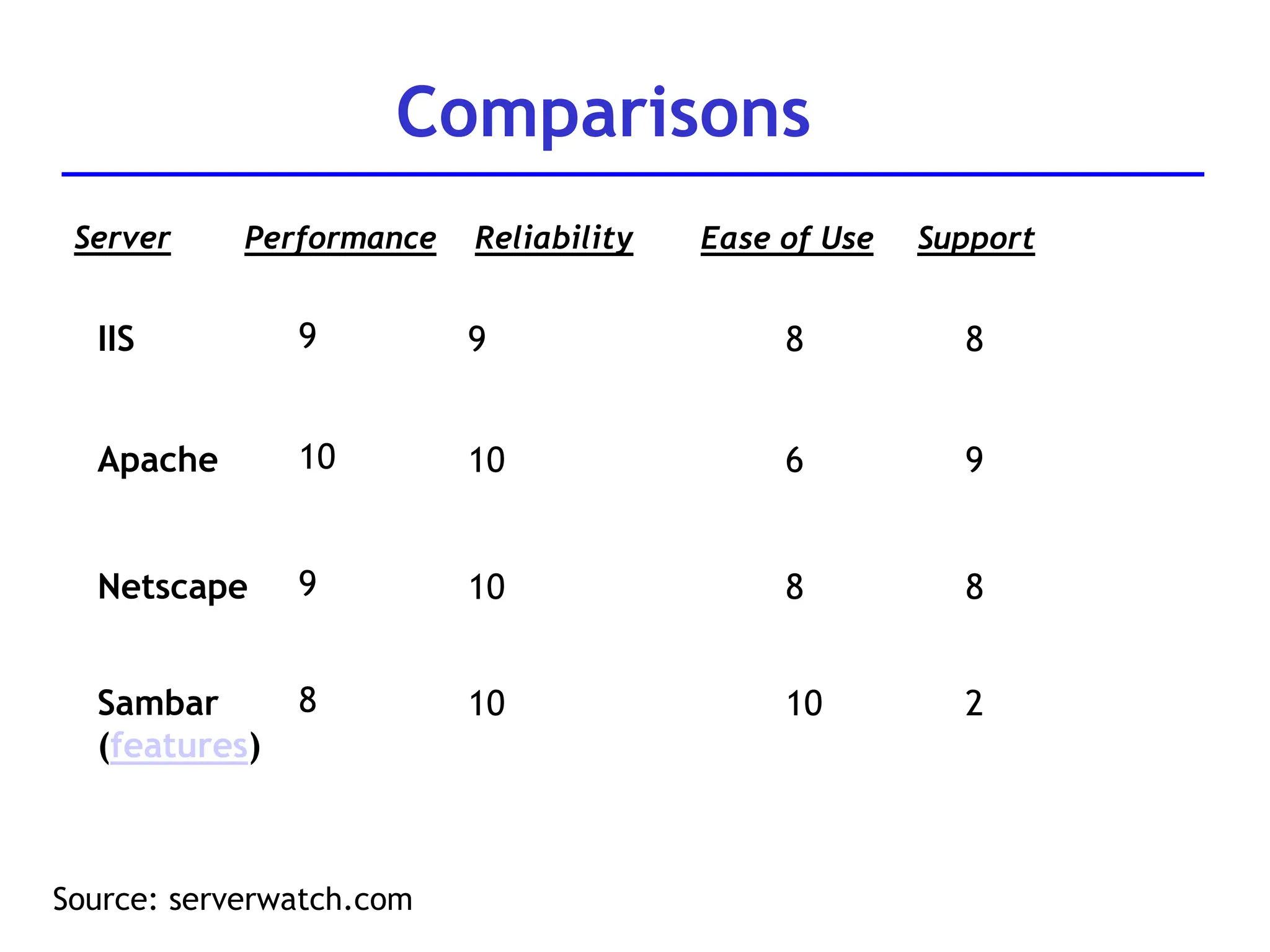 Comparisons

| Server | Performance | Reliability | Ease of Use | Support |
|---|---|---|---|---|
| IIS | 9 | 9 | 8 | 8 |
| Apache | 10 | 10 | 6 | 9 |
| Netscape | 9 | 10 | 8 | 8 |
| Sambar (features) | 8 | 10 | 10 | 2 |

Source: serverwatch.com